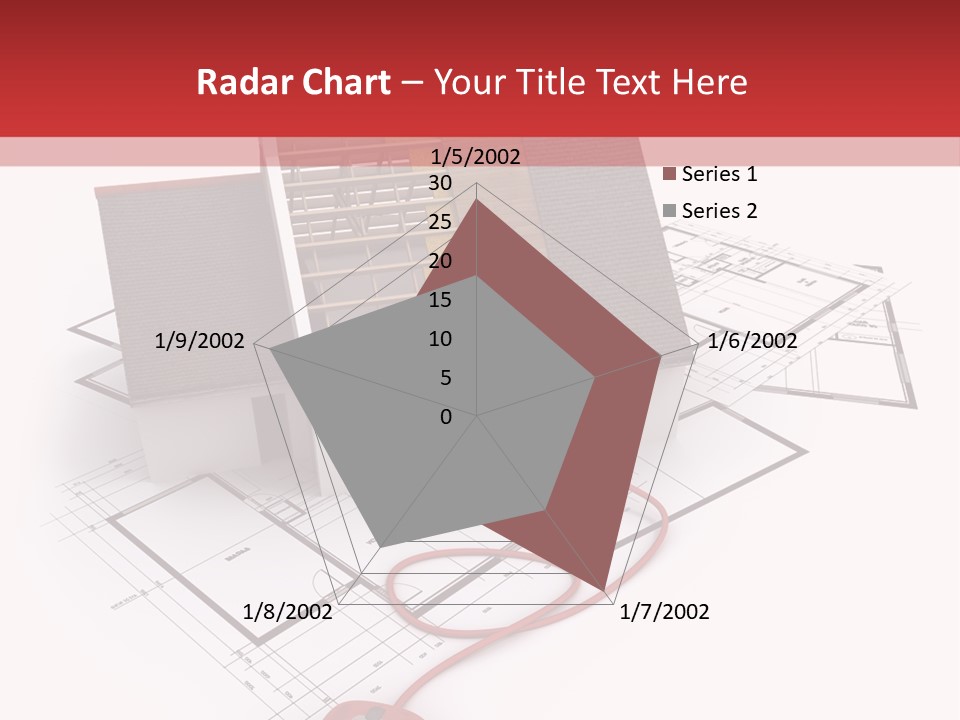 Radar Chart – Your Title Text Here

1/5/2002
30
25
20
15
10
5
0
1/6/2002
1/7/2002
1/8/2002
1/9/2002

Series 1
Series 2